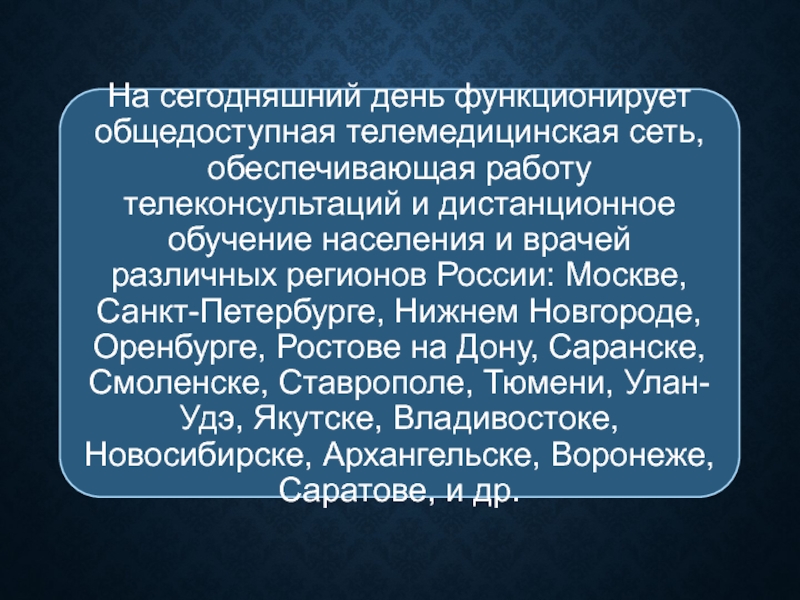 На сегодняшний день функционирует общедоступная телемедицинская сеть, обеспечивающая работу телеконсультаций и дистанционное обучение населения и врачей различных регионов России: Москве, Санкт-Петербурге, Нижнем Новгороде, Оренбурге, Ростове на Дону, Саранске, Смоленске, Ставрополе, Тюмени, Улан-Удэ, Якутске, Владивостоке, Новосибирске, Архангельске, Воронеже, Саратове, и др.